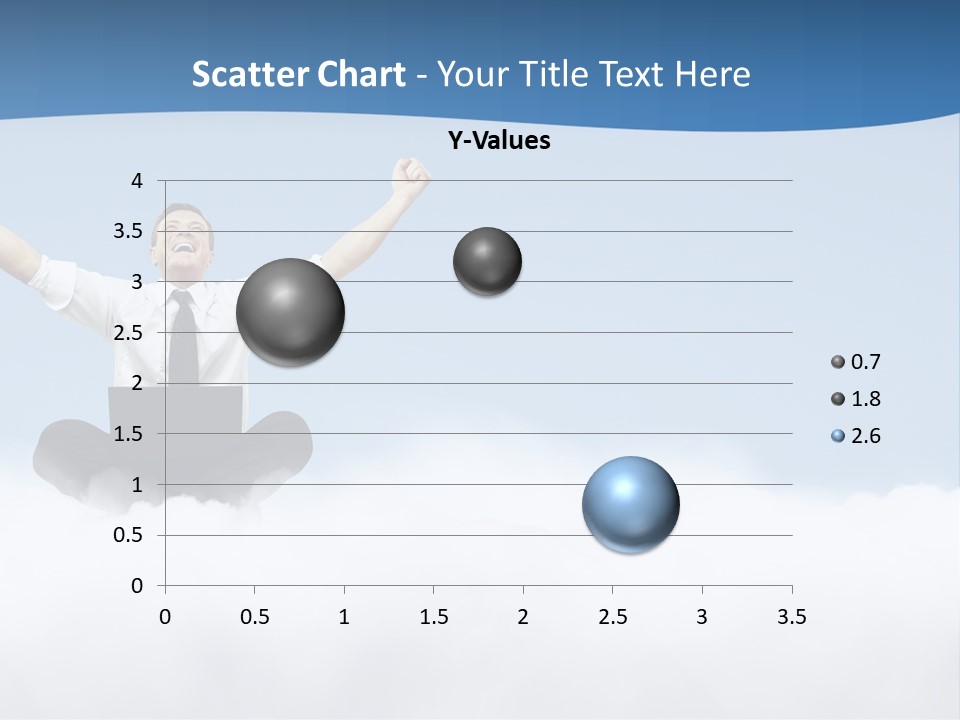 Scatter Chart - Your Title Text Here

Y-Values

4
3.5
3
2.5
2
1.5
1
0.5
0

0 0.5 1 1.5 2 2.5 3 3.5

0.7
1.8
2.6